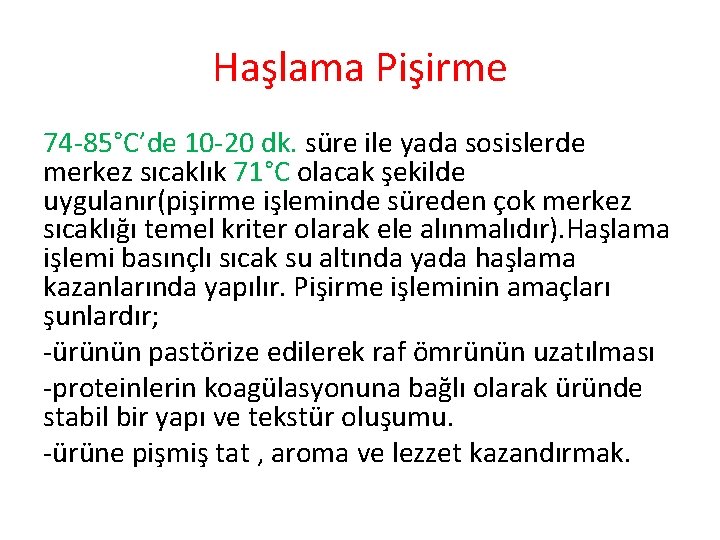 Haşlama Pişirme

74-85°C'de 10-20 dk. süre ile yada sosislerde merkez sıcaklık 71°C olacak şekilde uygulanır(pişirme işleminde süreden çok merkez sıcaklığı temel kriter olarak ele alınmalıdır).Haşlama işlemi basınçlı sıcak su altında yada haşlama kazanlarında yapılır. Pişirme işleminin amaçları şunlardır;

-ürünün pastörize edilerek raf ömrünün uzatılması

-proteinlerin koagülasyonuna bağlı olarak üründe stabil bir yapı ve tekstür oluşumu.

-ürüne pişmiş tat , aroma ve lezzet kazandırmak.